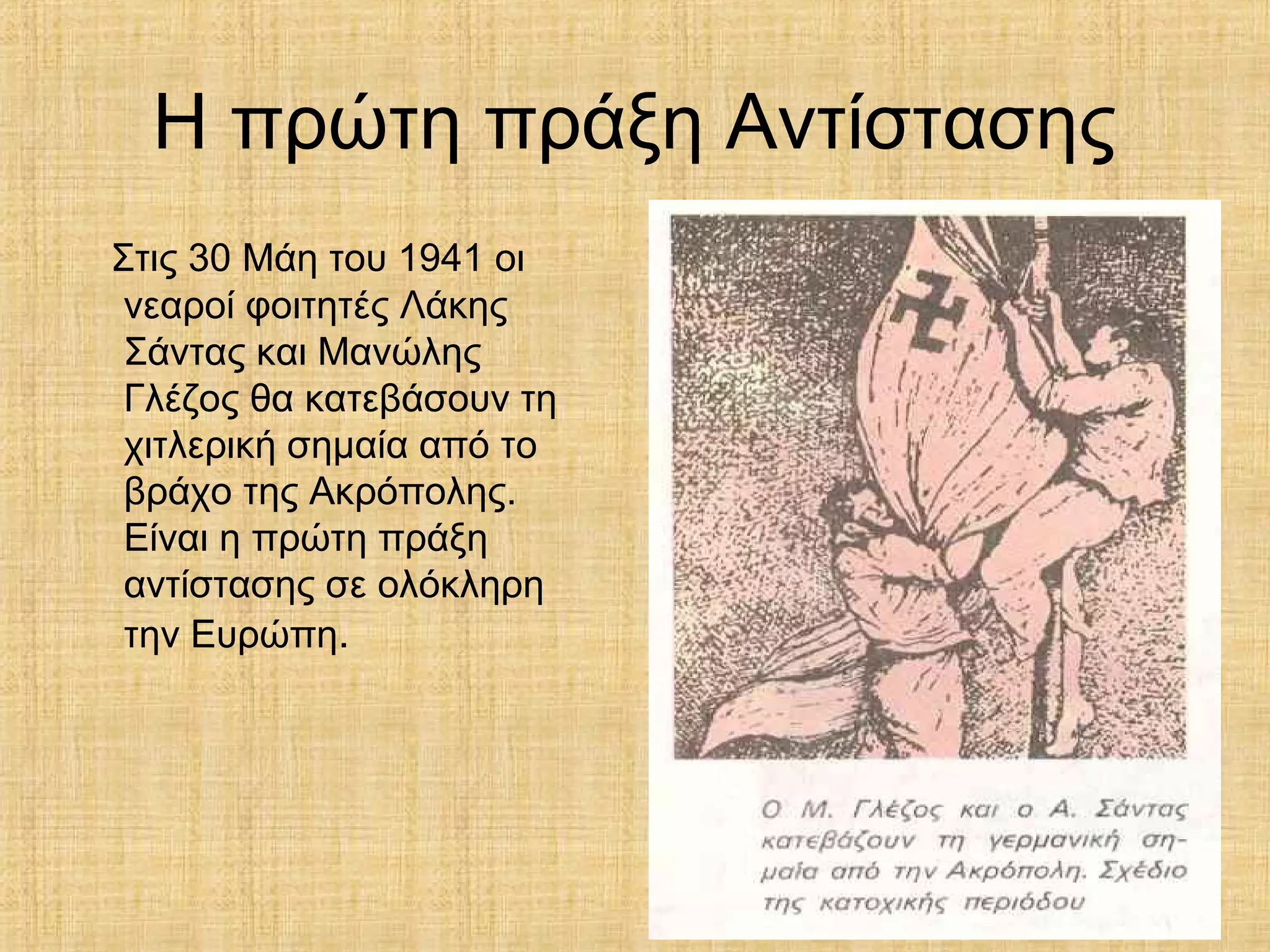 Η πρώτη πράξη Αντίστασης

Στις 30 Μάη του 1941 οι νεαροί φοιτητές Λάκης Σάντας και Μανώλης Γλέζος θα κατεβάσουν τη χιτλερική σημαία από το βράχο της Ακρόπολης. Είναι η πρώτη πράξη αντίστασης σε ολόκληρη την Ευρώπη.

Ο Μ. Γλέζος και ο Α. Σάντας κατεβάζουν τη γερμανική σημαία από την Ακρόπολη. Σχέδιο της κατοχικής περιόδου